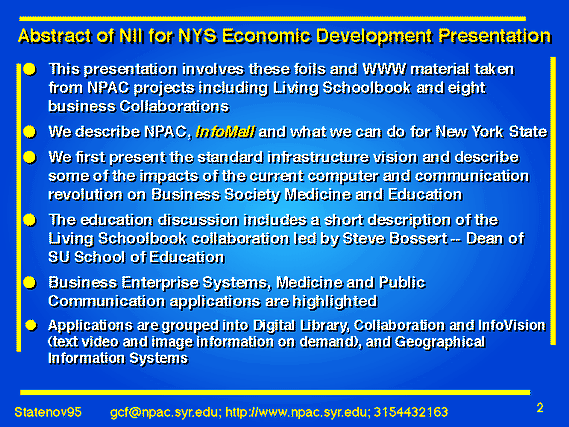 Abstract of NII for NYS Economic Development Presentation

This presentation involves these foils and WWW material taken from NPAC projects including Living Schoolbook and eight business Collaborations

We describe NPAC, InfoMall and what we can do for New York State

We first present the standard infrastructure vision and describe some of the impacts of the current computer and communication revolution on Business Society Medicine and Education

The education discussion includes a short description of the Living Schoolbook collaboration led by Steve Bossert -- Dean of SU School of Education

Business Enterprise Systems, Medicine and Public Communication applications are highlighted

Applications are grouped into Digital Library, Collaboration and InfoVision (text video and image information on demand), and Geographical Information Systems

Statenov95 gcf@npac.syr.edu; http://www.npac.syr.edu; 3154432163 2